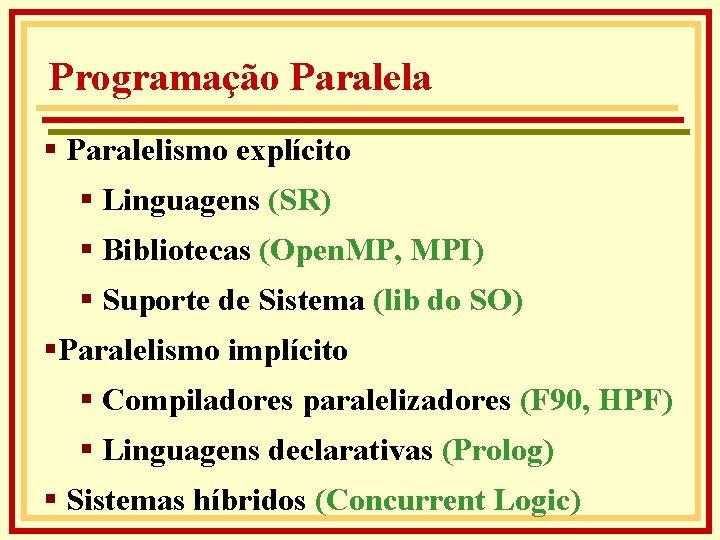 Programação Paralela

▪ Paralelismo explícito

▪ Linguagens (SR)

▪ Bibliotecas (OpenMP, MPI)

▪ Suporte de Sistema (lib do SO)

▪Paralelismo implícito

▪ Compiladores paralelizadores (F90, HPF)

▪ Linguagens declarativas (Prolog)

▪ Sistemas híbridos (Concurrent Logic)